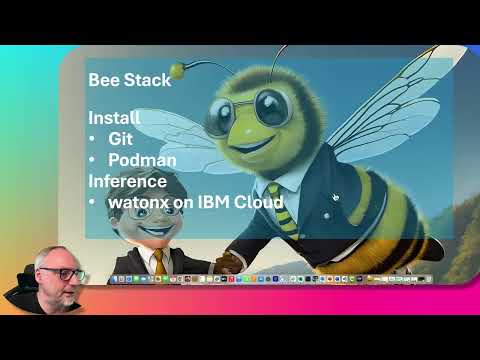 Bee Stack

Install
• Git
• Podman
Inference
• watonx on IBM Cloud